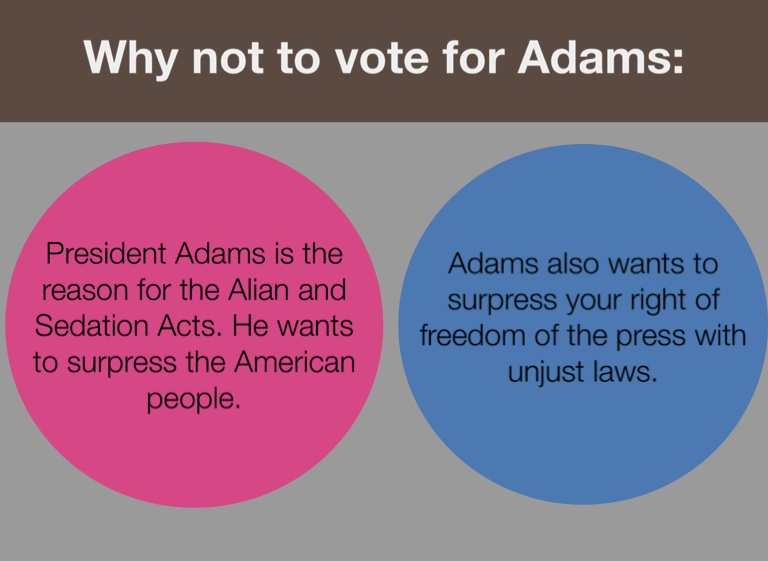 Why not to vote for Adams:

President Adams is the reason for the Alian and Sedation Acts. He wants to surpress the American people.

Adams also wants to surpress your right of freedom of the press with unjust laws.